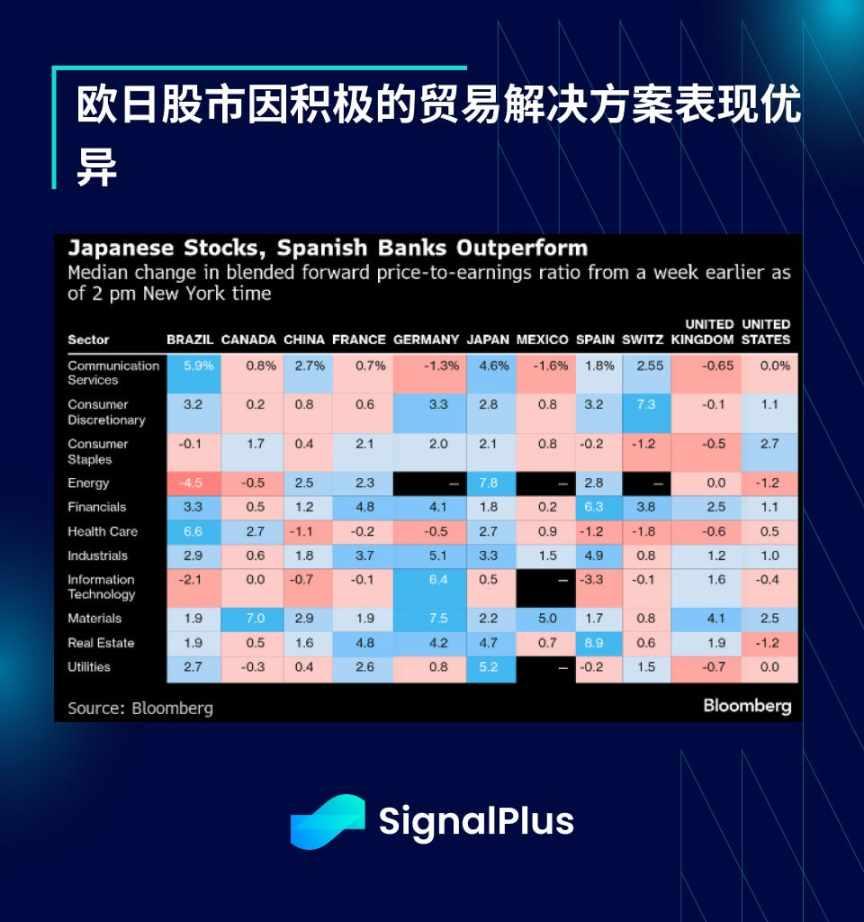 欧日股市因积极的贸易解决方案表现优异

Japanese Stocks, Spanish Banks Outperform

Median change in blended forward price-to-earnings ratio from a week earlier as of 2 pm New York time

| Sector | BRAZIL | CANADA | CHINA | FRANCE | GERMANY | JAPAN | MEXICO | SPAIN | SWITZ | UNITED KINGDOM | UNITED STATES |
|---|---|---|---|---|---|---|---|---|---|---|---|
| Communication Services | 5.9% | 0.8% | 2.7% | 0.7% | -1.3% | 4.6% | -1.6% | 1.8% | 2.55 | -0.65 | 0.0% |
| Consumer Discretionary | 3.2 | 0.2 | 0.8 | 0.6 | 3.3 | 2.8 | 0.8 | 3.2 | 7.3 | -0.1 | 1.1 |
| Consumer Staples | -0.1 | 1.7 | 0.4 | 2.1 | 2.0 | 2.1 | 0.8 | -0.2 | -1.2 | -0.5 | 2.7 |
| Energy | -4.5 | -0.5 | 2.5 | 2.3 | – | 7.8 | – | 2.8 | – | 0.0 | -1.2 |
| Financials | 3.3 | 0.5 | 1.2 | 4.8 | 4.1 | 1.8 | 0.2 | 6.3 | 3.8 | 2.5 | 1.1 |
| Health Care | 6.6 | 2.7 | -1.1 | -0.2 | -0.5 | 2.7 | 0.9 | -1.2 | -1.8 | -0.6 | 0.5 |
| Industrials | 2.9 | 0.6 | 1.8 | 3.7 | 5.1 | 3.3 | 1.5 | 4.9 | 0.8 | 1.2 | 1.0 |
| Information Technology | -2.1 | 0.0 | -0.7 | -0.1 | 6.4 | 0.5 | – | -3.3 | -0.1 | 1.6 | -0.4 |
| Materials | 1.9 | 7.0 | 2.9 | 1.9 | 7.5 | 2.2 | 5.0 | 1.7 | 0.8 | 4.1 | 2.5 |
| Real Estate | 1.9 | 0.5 | 1.6 | 4.8 | 4.2 | 4.7 | 0.7 | 8.9 | 0.6 | 1.9 | -1.2 |
| Utilities | 2.7 | -0.3 | 0.4 | 2.6 | 0.8 | 5.2 | – | -0.2 | 1.5 | -0.7 | 0.0 |

Source: Bloomberg

Bloomberg

SignalPlus